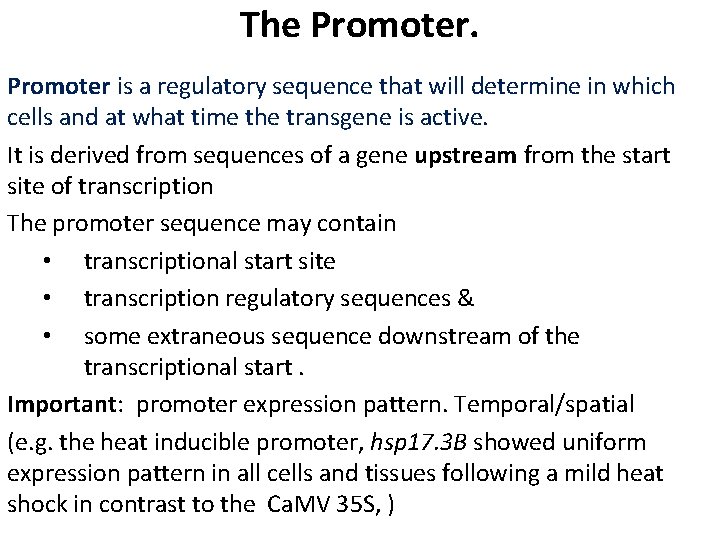 The Promoter.

Promoter is a regulatory sequence that will determine in which cells and at what time the transgene is active.

It is derived from sequences of a gene upstream from the start site of transcription

The promoter sequence may contain

• transcriptional start site
• transcription regulatory sequences &
• some extraneous sequence downstream of the transcriptional start .

Important: promoter expression pattern. Temporal/spatial

(e.g. the heat inducible promoter, hsp17.3B showed uniform expression pattern in all cells and tissues following a mild heat shock in contrast to the CaMV 35S, )